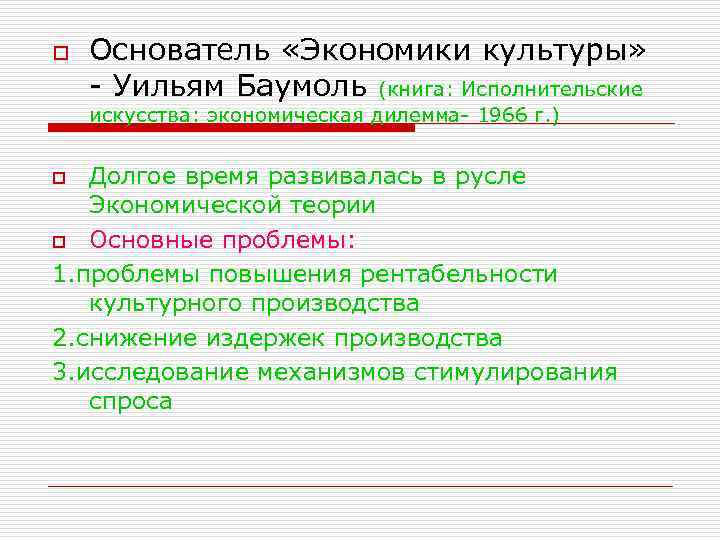 Основатель «Экономики культуры» - Уильям Баумоль (книга: Исполнительские искусства: экономическая дилемма- 1966 г.)

Долгое время развивалась в русле Экономической теории

Основные проблемы:

1.проблемы повышения рентабельности культурного производства

2.снижение издержек производства

3.исследование механизмов стимулирования спроса